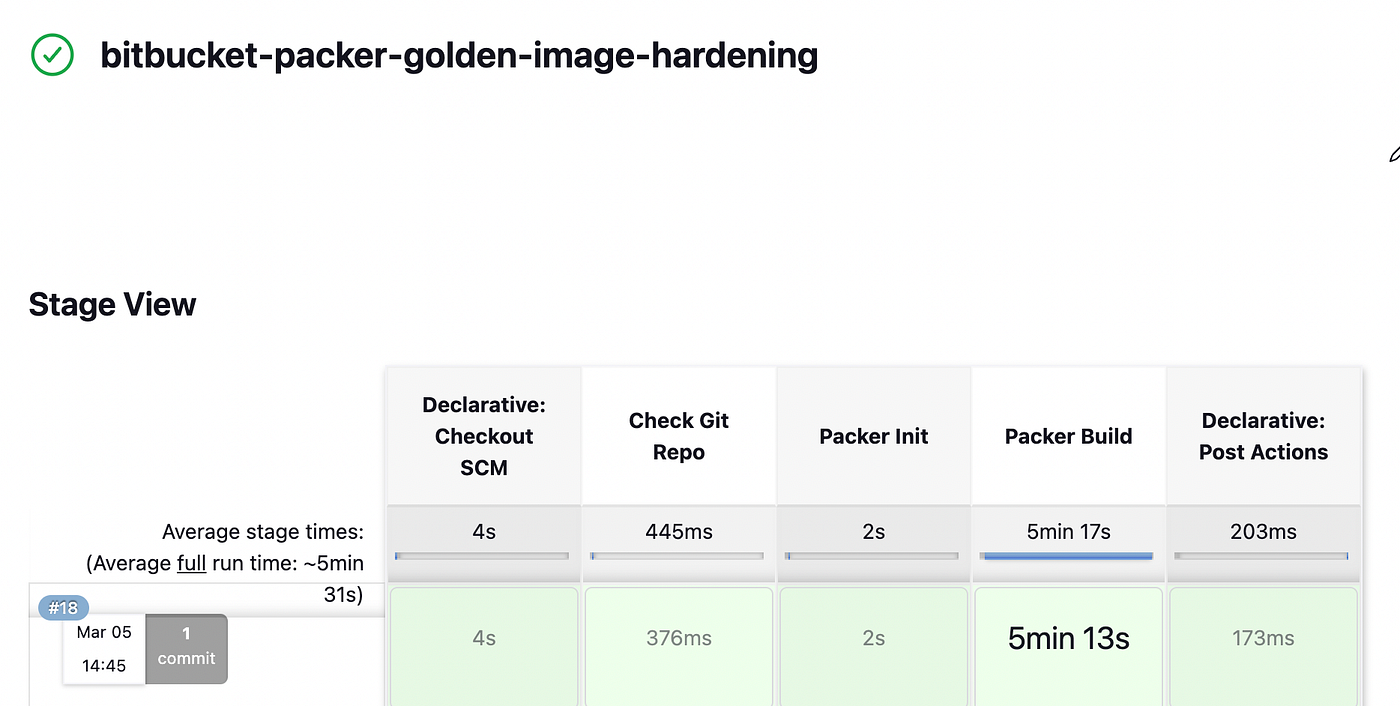 bitbucket-packer-golden-image-hardening

Stage View

| | Declarative: Checkout SCM | Check Git Repo | Packer Init | Packer Build | Declarative: Post Actions |
|---|---|---|---|---|---|
| Average stage times: (Average full run time: ~5min 31s) | 4s | 445ms | 2s | 5min 17s | 203ms |
| #18 Mar 05 14:45 1 commit | 4s | 376ms | 2s | 5min 13s | 173ms |